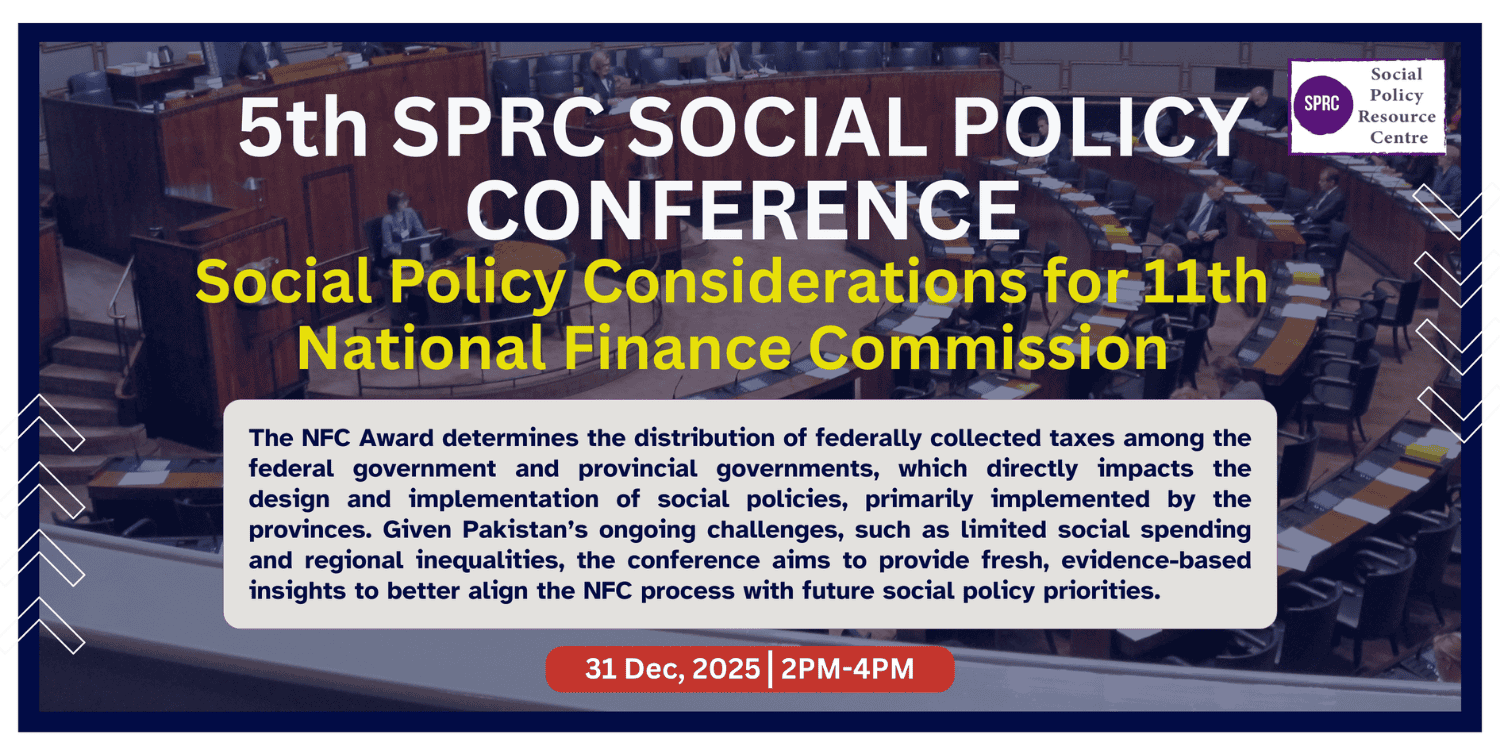 SPRC Social Policy Resource Centre

5th SPRC SOCIAL POLICY CONFERENCE

Social Policy Considerations for 11th National Finance Commission

The NFC Award determines the distribution of federally collected taxes among the federal government and provincial governments, which directly impacts the design and implementation of social policies, primarily implemented by the provinces. Given Pakistan's ongoing challenges, such as limited social spending and regional inequalities, the conference aims to provide fresh, evidence-based insights to better align the NFC process with future social policy priorities.

31 Dec, 2025 | 2PM-4PM